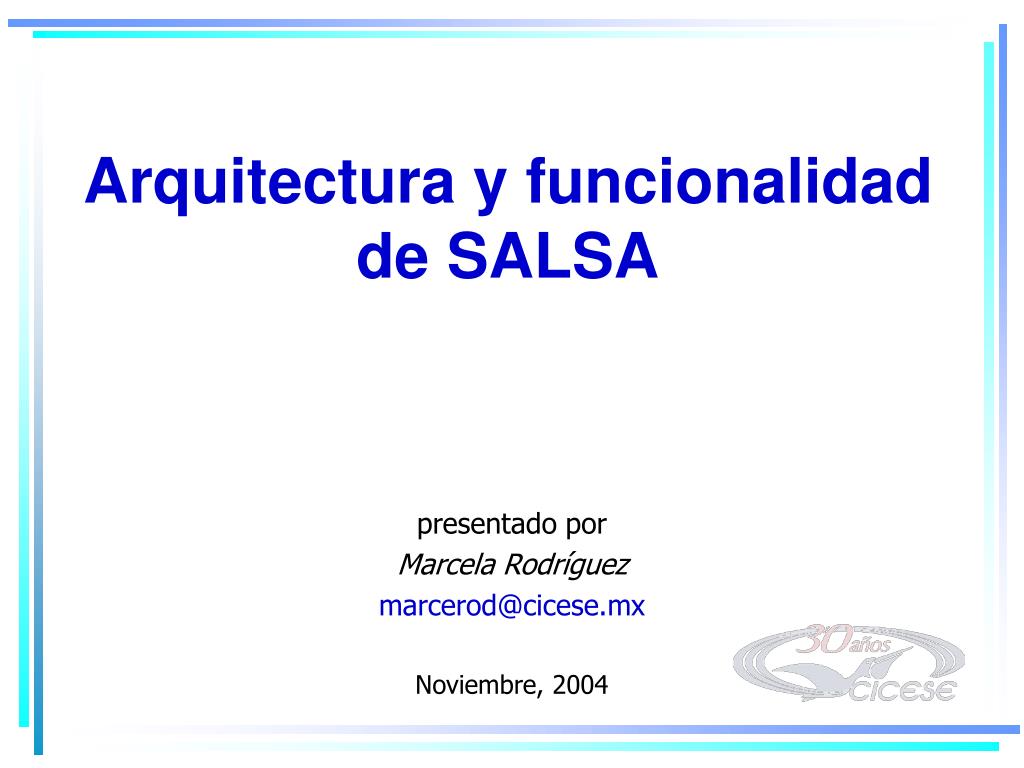 Arquitectura y funcionalidad de SALSA

presentado por
Marcela Rodríguez
marcerod@cicese.mx

Noviembre, 2004

30 años
CICESE